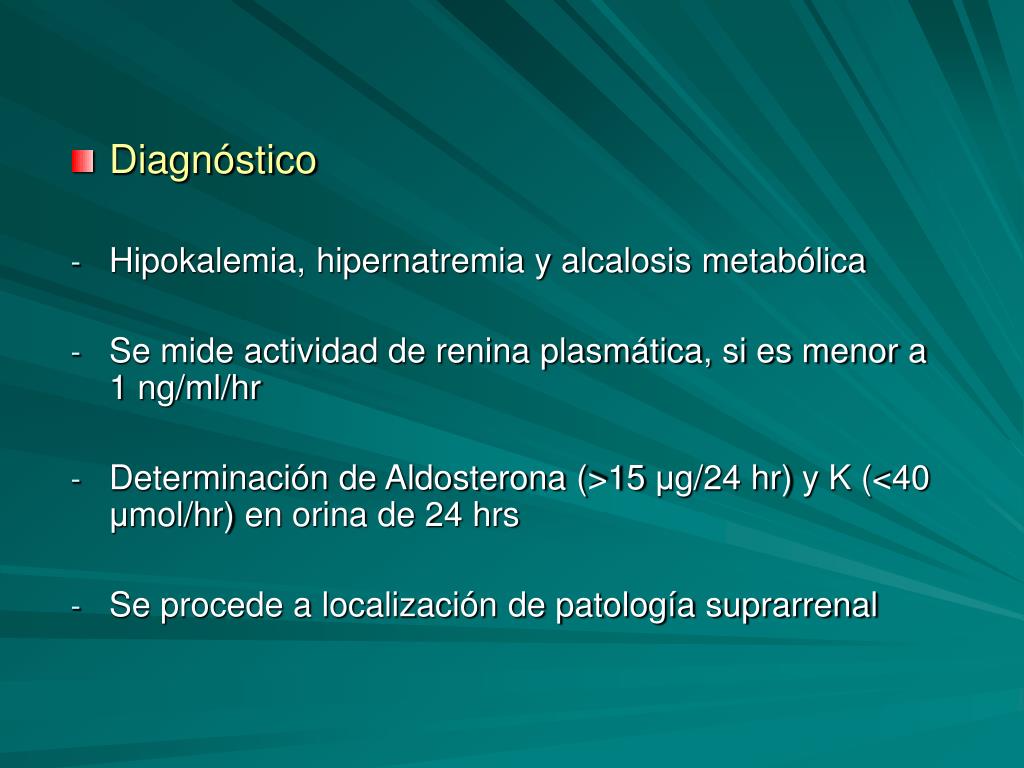 Diagnóstico

- Hipokalemia, hipernatremia y alcalosis metabólica

- Se mide actividad de renina plasmática, si es menor a 1 ng/ml/hr

- Determinación de Aldosterona (>15 µg/24 hr) y K (<40 µmol/hr) en orina de 24 hrs

- Se procede a localización de patología suprarrenal